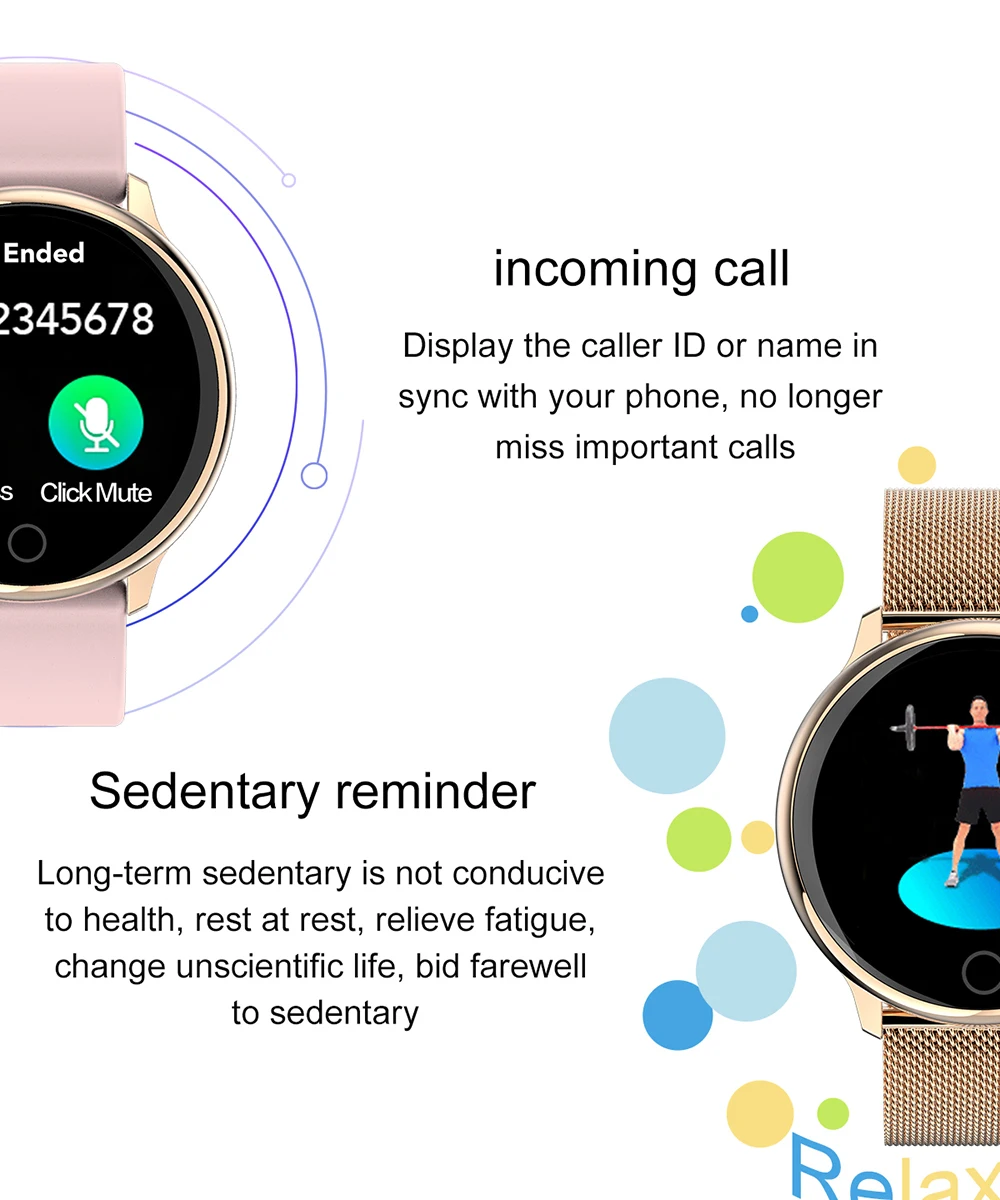 Ended

2345678

s Click Mute

incoming call

Display the caller ID or name in sync with your phone, no longer miss important calls

Sedentary reminder

Long-term sedentary is not conducive to health, rest at rest, relieve fatigue, change unscientific life, bid farewell to sedentary

Relax